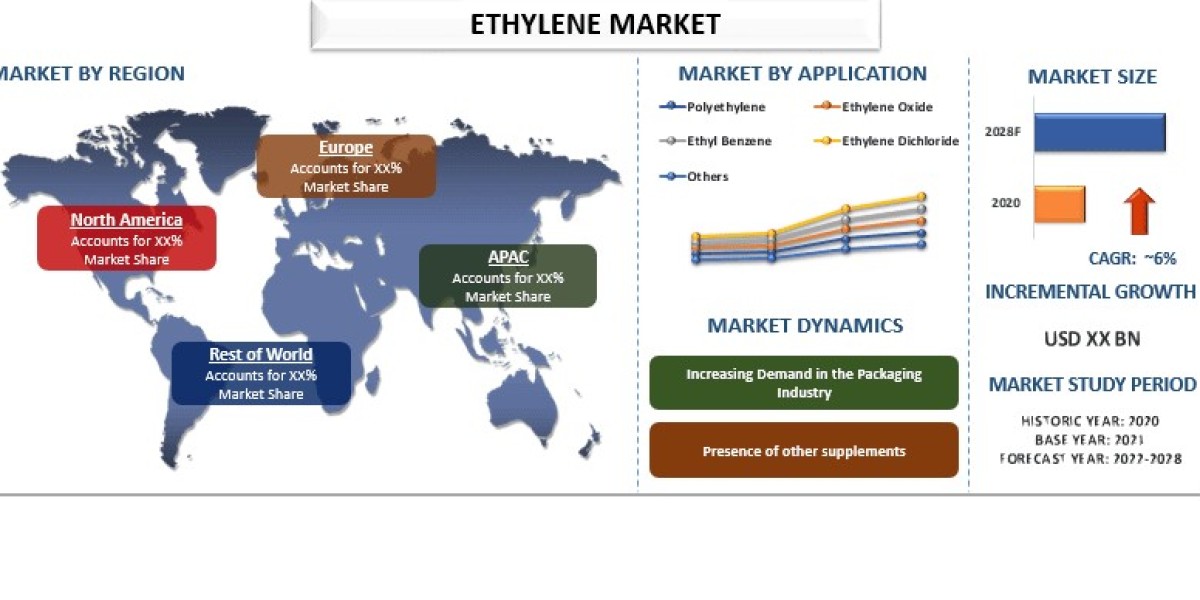 ETHYLENE MARKET

MARKET BY REGION

Europe
Accounts for XX%
Market Share

North America
Accounts for XX%
Market Share

APAC
Accounts for XX%
Market Share

Rest of World
Accounts for XX%
Market Share

MARKET BY APPLICATION

Polyethylene
Ethylene Oxide
Ethyl Benzene
Ethylene Dichloride
Others

MARKET DYNAMICS

Increasing Demand in the Packaging Industry

Presence of other supplements

MARKET SIZE

2028F

2020

CAGR: ~6%

INCREMENTAL GROWTH

USD XX BN

MARKET STUDY PERIOD

HISTORIC YEAR: 2020
BASE YEAR: 2021
FORECAST YEAR: 2022-2028